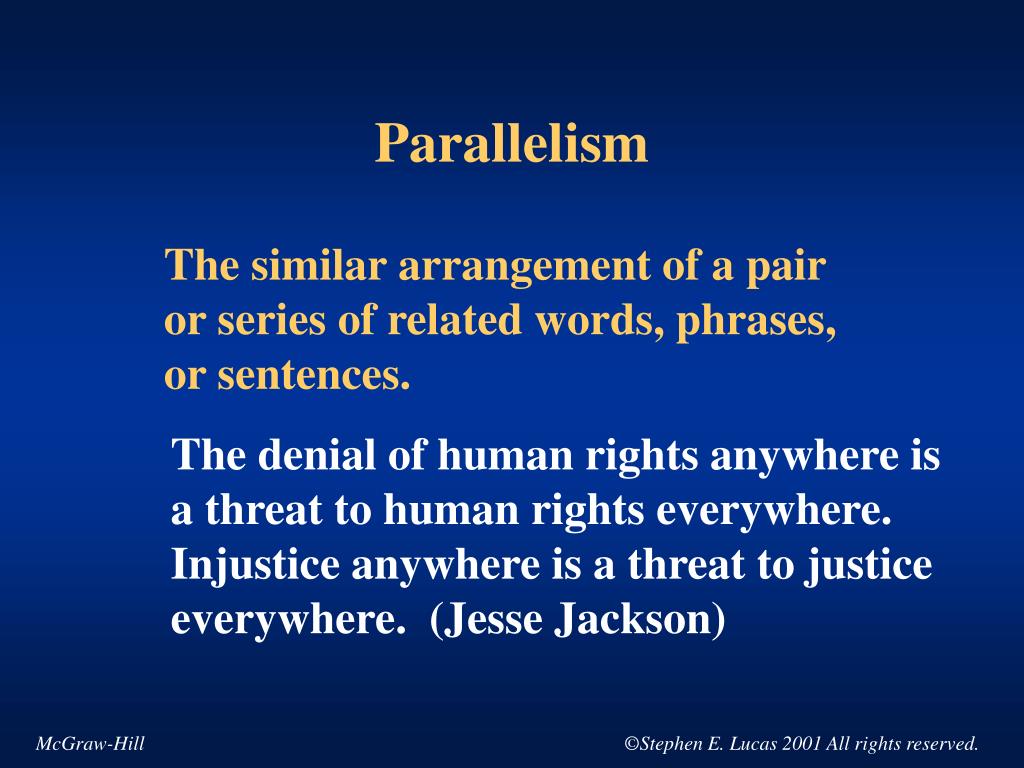 Parallelism

The similar arrangement of a pair or series of related words, phrases, or sentences.

The denial of human rights anywhere is a threat to human rights everywhere. Injustice anywhere is a threat to justice everywhere.  (Jesse Jackson)

McGraw-Hill

©Stephen E. Lucas 2001 All rights reserved.